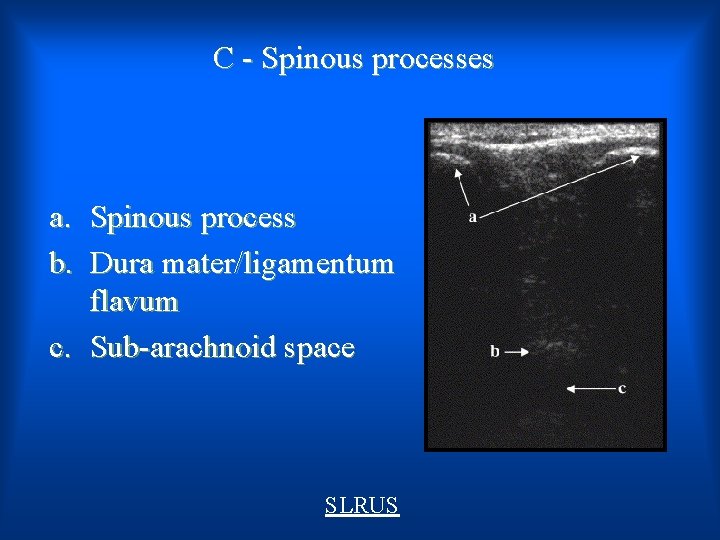 C - Spinous processes

a. Spinous process
b. Dura mater/ligamentum flavum
c. Sub-arachnoid space

a

b

c

SLRUS